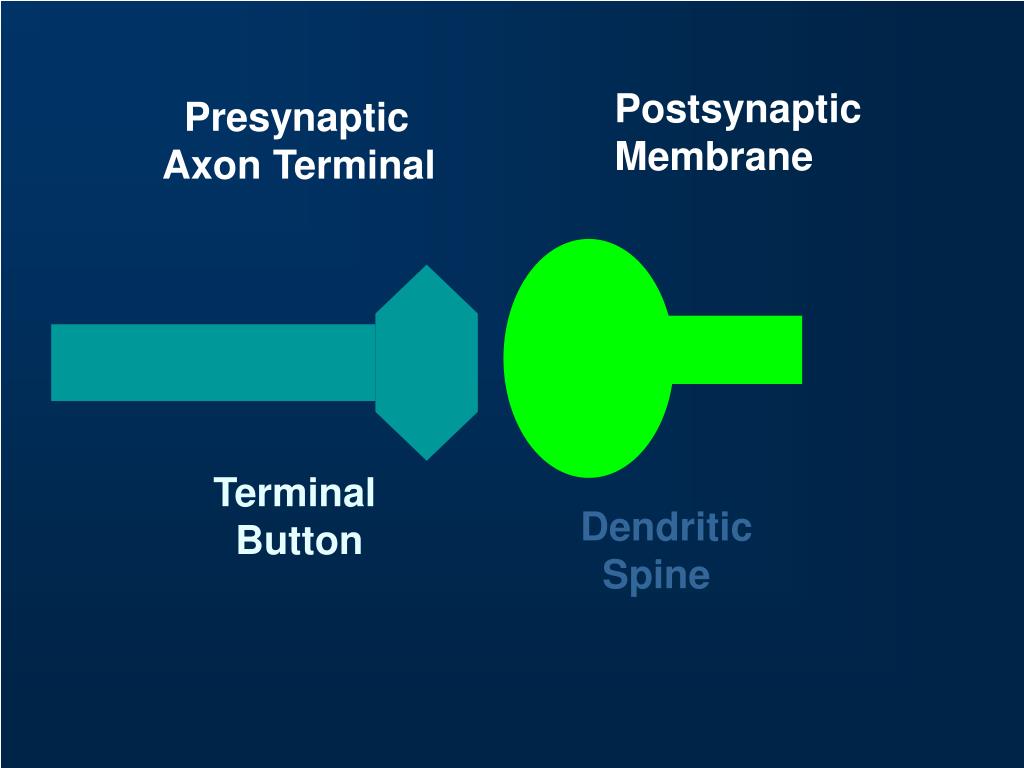 Presynaptic Axon Terminal

Postsynaptic Membrane

Terminal Button

Dendritic Spine